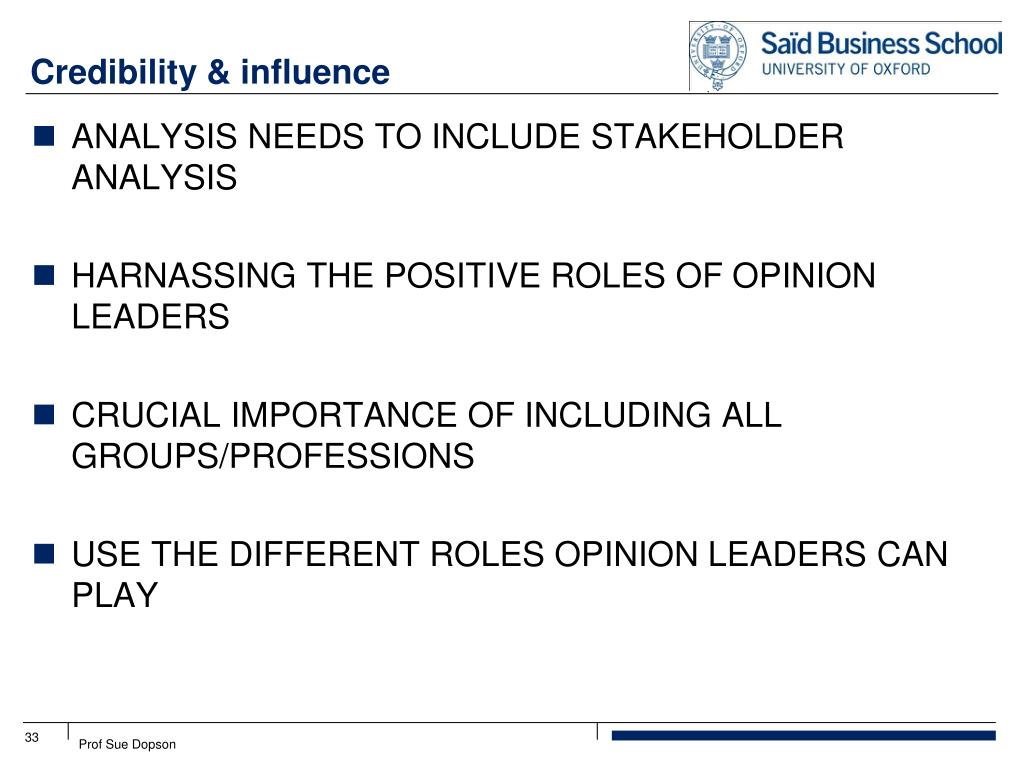 Credibility & influence

Saïd Business School
UNIVERSITY OF OXFORD

ANALYSIS NEEDS TO INCLUDE STAKEHOLDER ANALYSIS

HARNASSING THE POSITIVE ROLES OF OPINION LEADERS

CRUCIAL IMPORTANCE OF INCLUDING ALL GROUPS/PROFESSIONS

USE THE DIFFERENT ROLES OPINION LEADERS CAN PLAY

33

Prof Sue Dopson